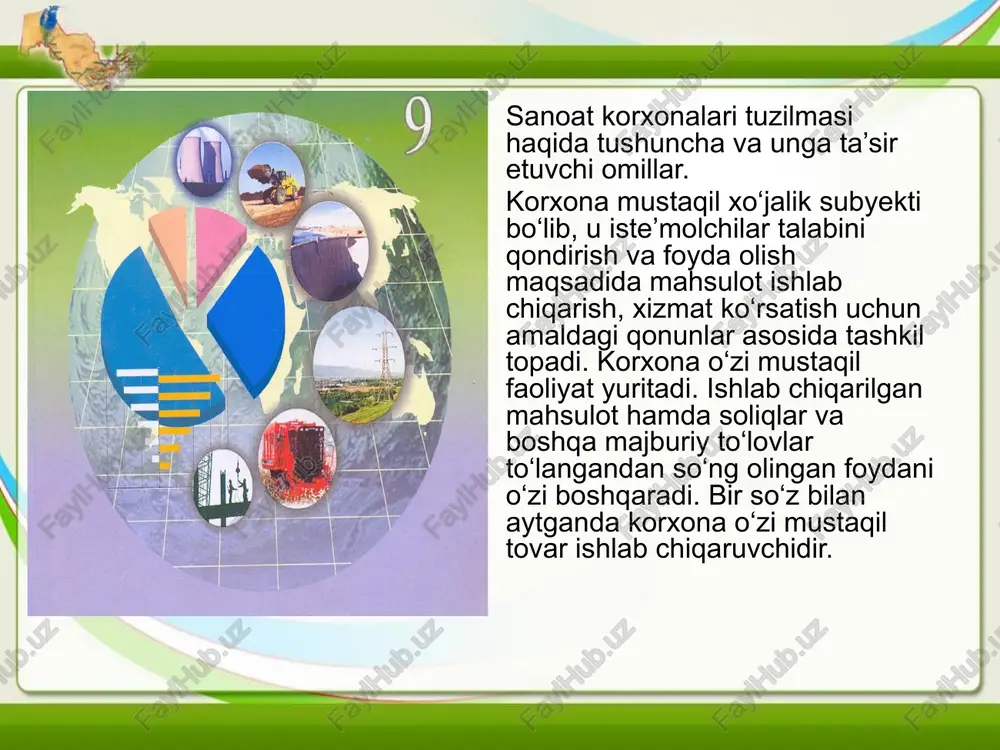 9

Sanoat korxonalari tuzilmasi haqida tushuncha va unga ta’sir etuvchi omillar.

Korxona mustaqil xo‘jalik subyekti bo‘lib, u iste’molchilar talabini qondirish va foyda olish maqsadida mahsulot ishlab chiqarish, xizmat ko‘rsatish uchun amaldagi qonunlar asosida tashkil topadi. Korxona o‘zi mustaqil faoliyat yuritadi. Ishlab chiqarilgan mahsulot hamda soliqlar va boshqa majburiy to‘lovlar to‘langandan so‘ng olingan foydani o‘zi boshqaradi. Bir so‘z bilan aytganda korxona o‘zi mustaqil tovar ishlab chiqaruvchidir.

FaylHub.uz